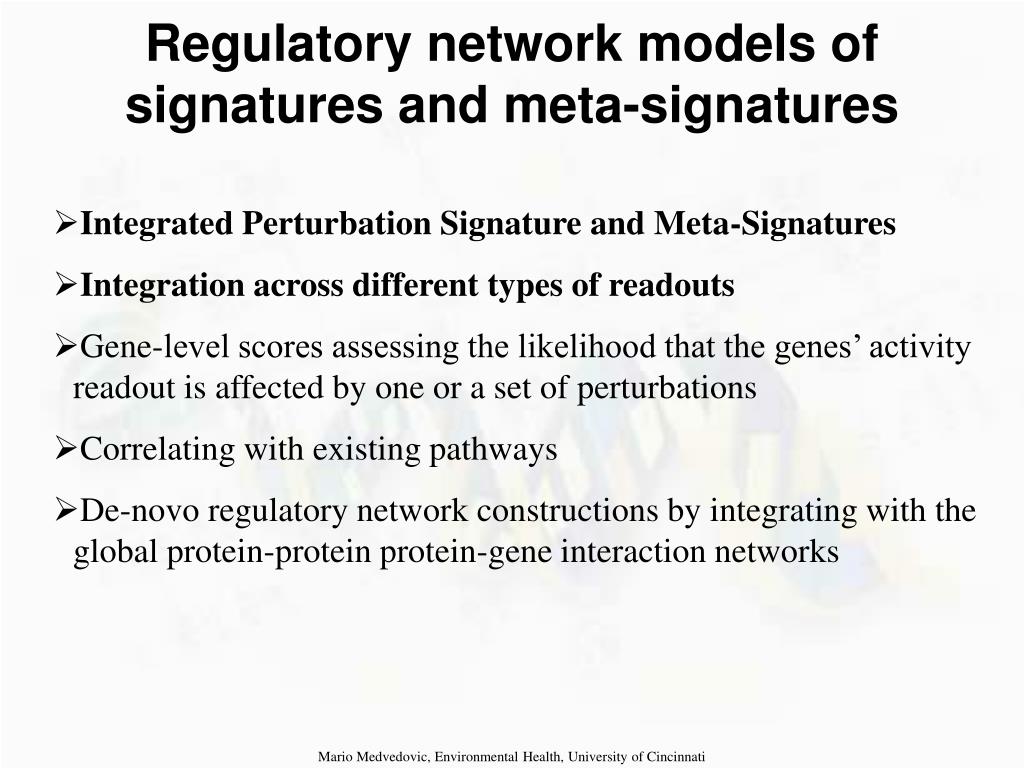 Regulatory network models of signatures and meta-signatures

➢Integrated Perturbation Signature and Meta-Signatures

➢Integration across different types of readouts

➢Gene-level scores assessing the likelihood that the genes’ activity readout is affected by one or a set of perturbations

➢Correlating with existing pathways

➢De-novo regulatory network constructions by integrating with the global protein-protein protein-gene interaction networks

Mario Medvedovic, Environmental Health, University of Cincinnati